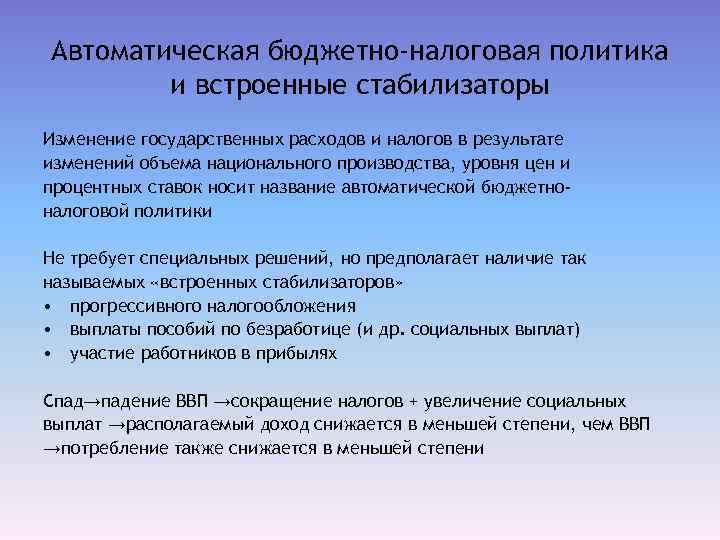 Автоматическая бюджетно-налоговая политика и встроенные стабилизаторы

Изменение государственных расходов и налогов в результате изменений объема национального производства, уровня цен и процентных ставок носит название автоматической бюджетно-налоговой политики

Не требует специальных решений, но предполагает наличие так называемых «встроенных стабилизаторов»
• прогрессивного налогообложения
• выплаты пособий по безработице (и др. социальных выплат)
• участие работников в прибылях

Спад→падение ВВП →сокращение налогов + увеличение социальных выплат →располагаемый доход снижается в меньшей степени, чем ВВП →потребление также снижается в меньшей степени